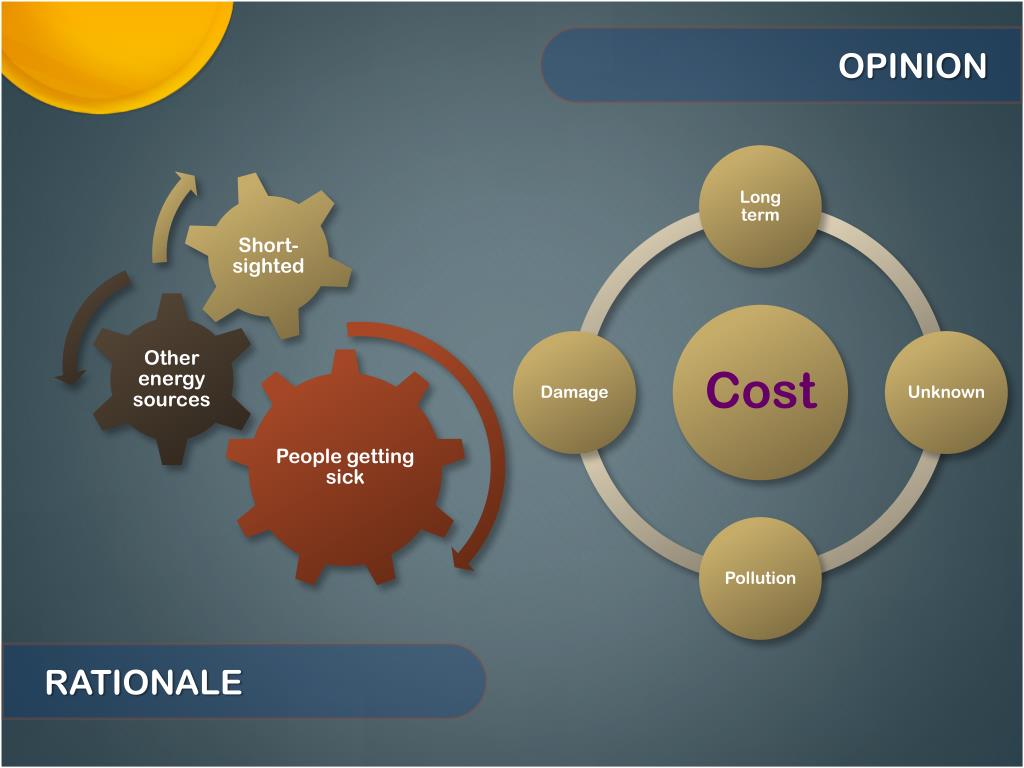 OPINION

Short-sighted

Other energy sources

People getting sick

Long term

Damage

Cost

Unknown

Pollution

RATIONALE